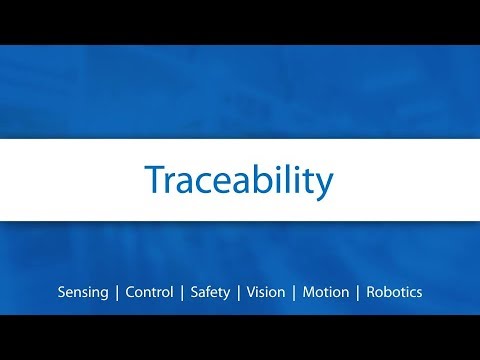 Traceability

Sensing | Control | Safety | Vision | Motion | Robotics